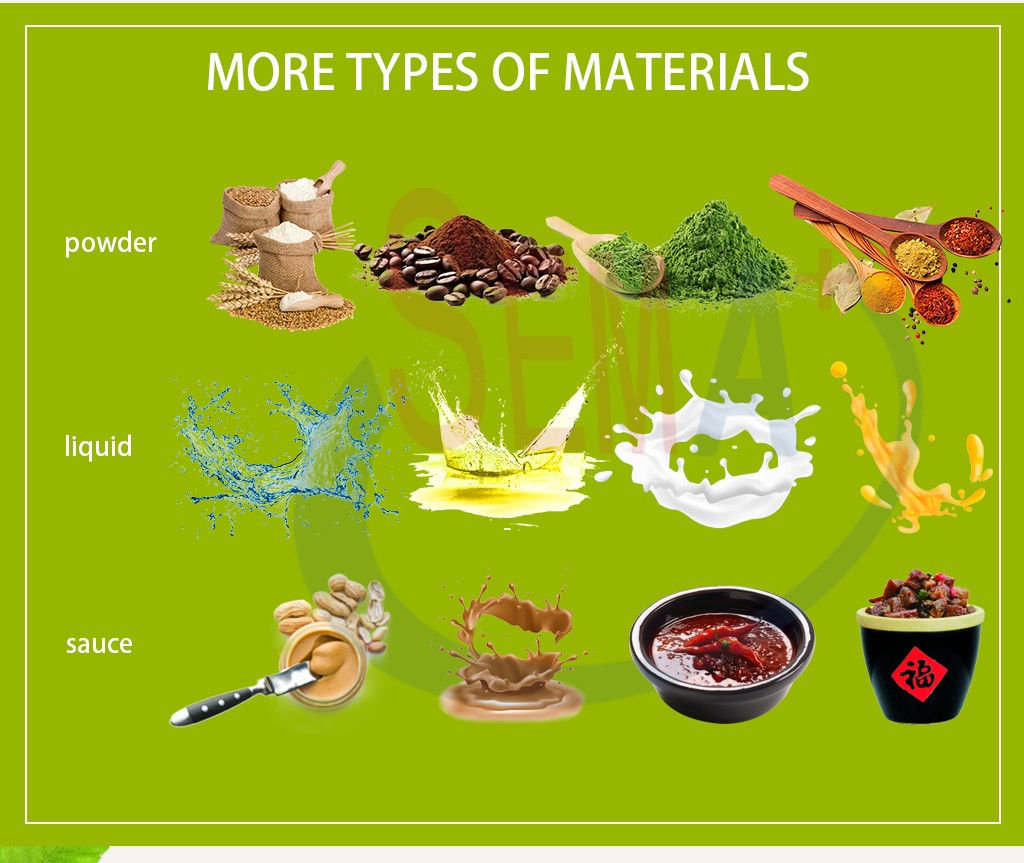 MORE TYPES OF MATERIALS

powder

liquid

sauce

SEMA

福